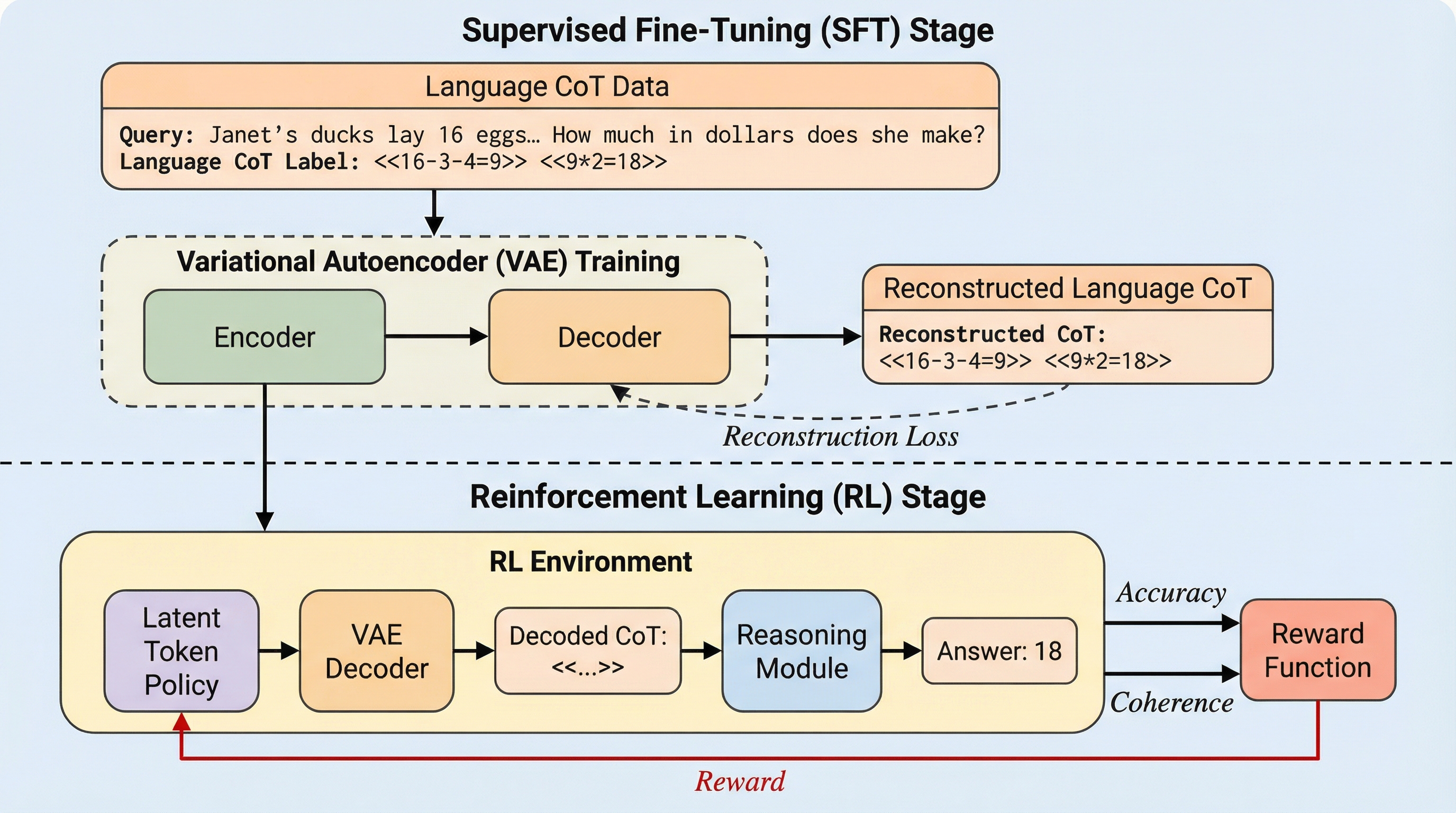 Supervised Fine-Tuning (SFT) Stage

Language CoT Data

Query: Janet's ducks lay 16 eggs… How much in dollars does she make?
Language CoT Label: <<16-3-4=9>> <<9*2=18>>

Variational Autoencoder (VAE) Training

Encoder

Decoder

Reconstructed Language CoT

Reconstructed CoT:
<<16-3-4=9>> <<9*2=18>>

Reconstruction Loss

Reinforcement Learning (RL) Stage

RL Environment

Latent Token Policy

VAE Decoder

Decoded CoT: <<...>>

Reasoning Module

Answer: 18

Accuracy

Coherence

Reward Function

Reward